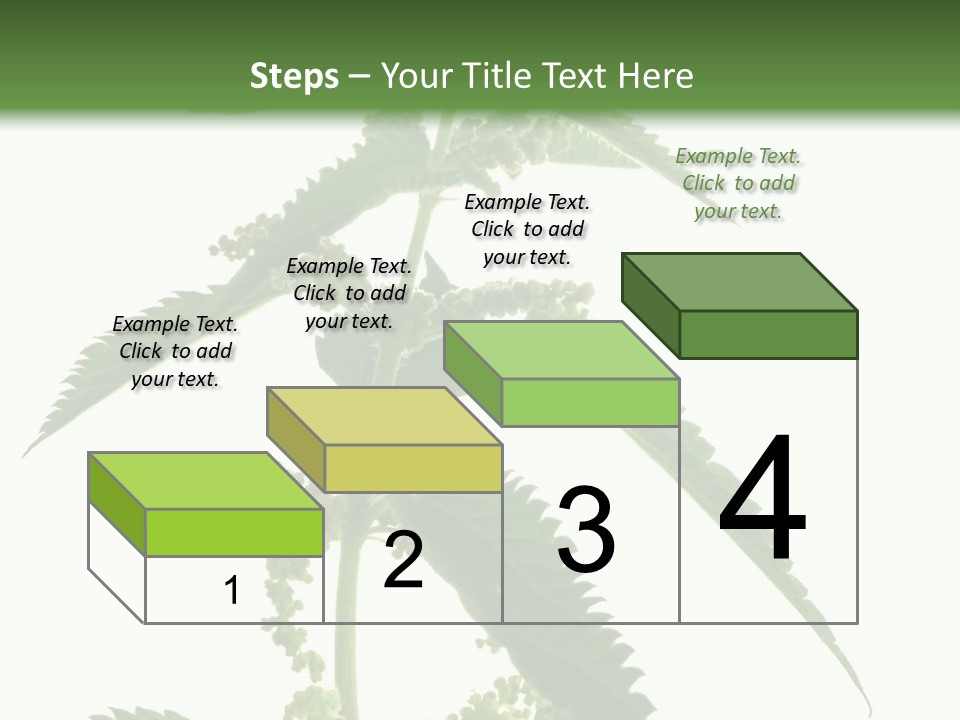 Steps – Your Title Text Here

Example Text. Click to add your text.

Example Text. Click to add your text.

Example Text. Click to add your text.

Example Text. Click to add your text.

1

2

3

4